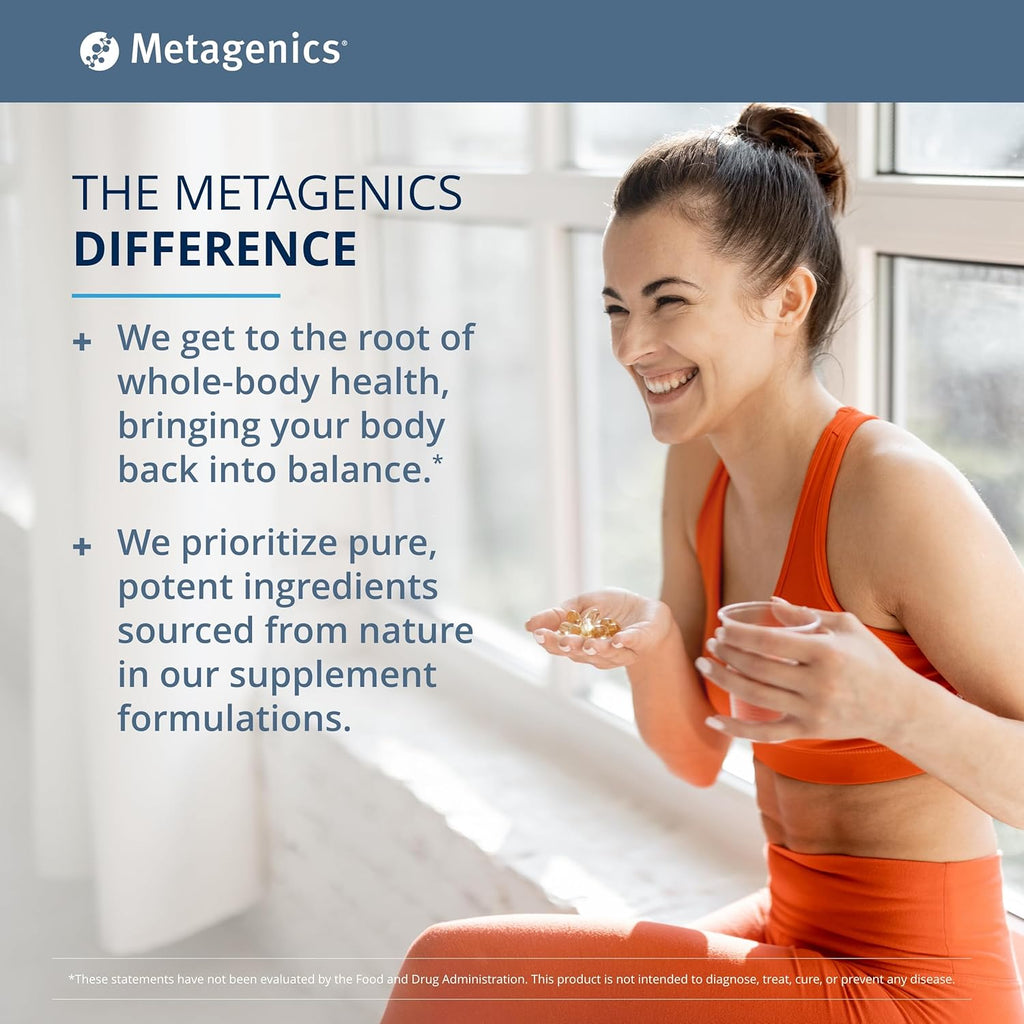 Metagenics®

THE METAGENICS
DIFFERENCE

+ We get to the root of whole-body health, bringing your body back into balance.*

+ We prioritize pure, potent ingredients sourced from nature in our supplement formulations.

*These statements have not been evaluated by the Food and Drug Administration. This product is not intended to diagnose, treat, cure, or prevent any disease.